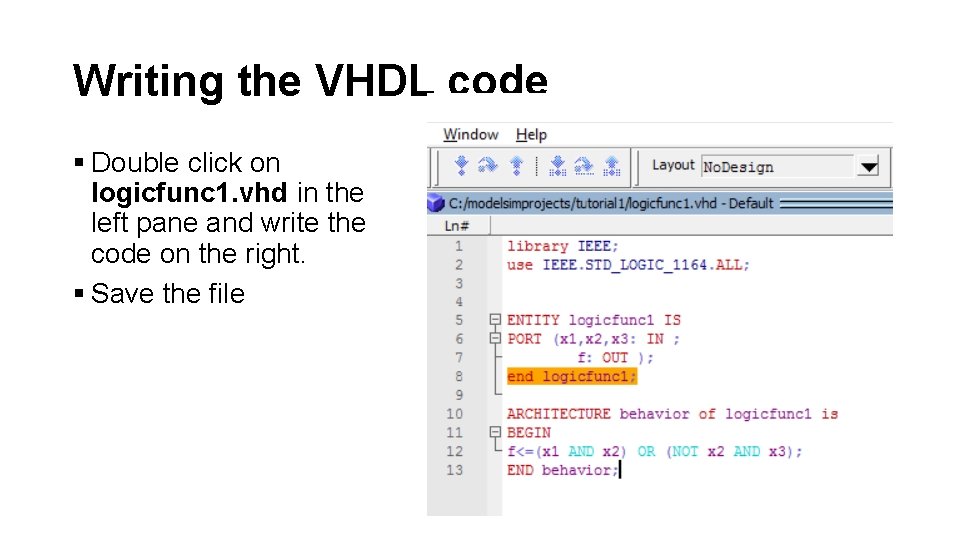 Writing the VHDL code

▪ Double click on **logicfunc1.vhd** in the left pane and write the code on the right.

▪ Save the file

Window Help

Layout NoDesign

C:/modelsimprojects/tutorial1/logicfunc1.vhd - Default

Ln#

1 library IEEE;
2 use IEEE.STD_LOGIC_1164.ALL;
3
4
5 ENTITY logicfunc1 IS
6 PORT (x1,x2,x3: IN ;
7 f: OUT );
8 end logicfunc1;
9
10 ARCHITECTURE behavior of logicfunc1 is
11 BEGIN
12 f<=(x1 AND x2) OR (NOT x2 AND x3);
13 END behavior;